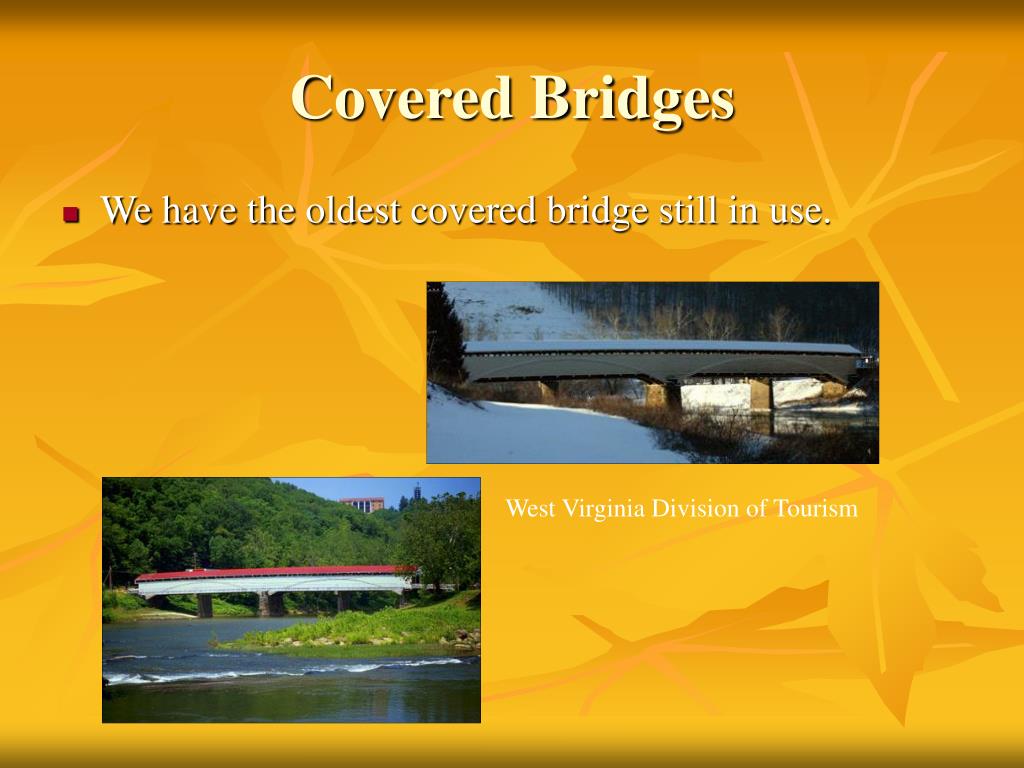 Covered Bridges

We have the oldest covered bridge still in use.

West Virginia Division of Tourism